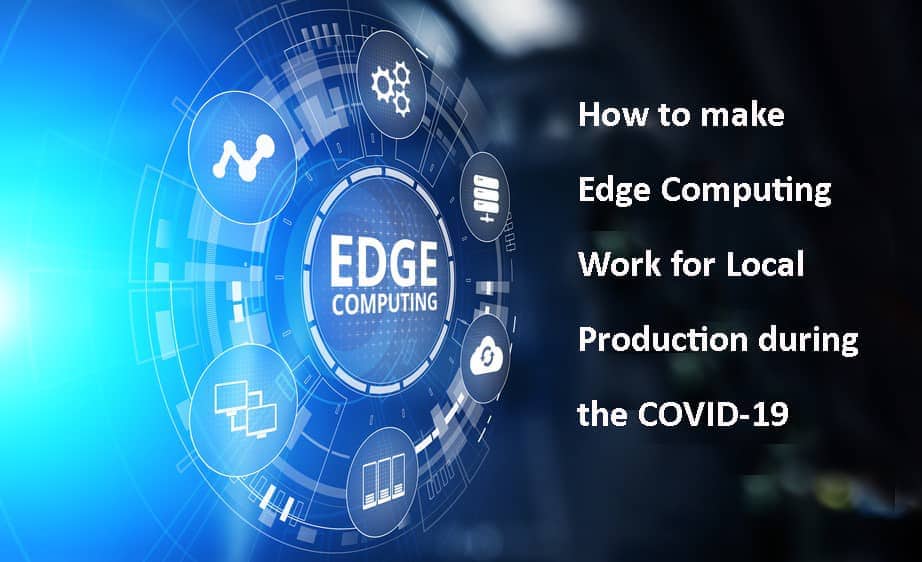 EDGE
COMPUTING

How to make Edge Computing Work for Local Production during the COVID-19